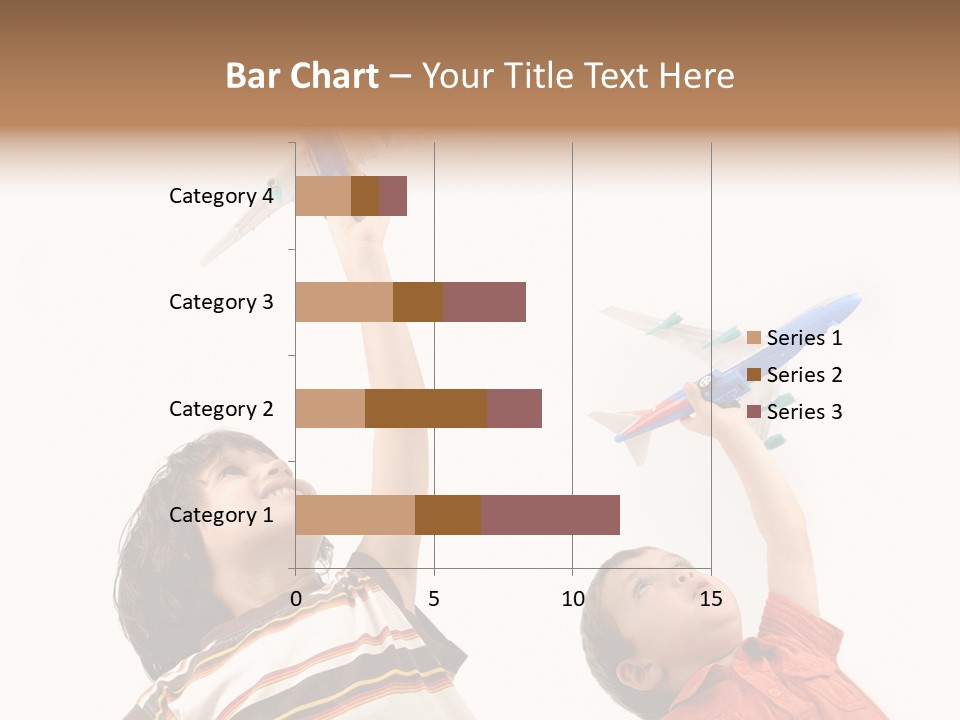 Bar Chart – Your Title Text Here

Category 4
Category 3
Category 2
Category 1

0
5
10
15

Series 1
Series 2
Series 3